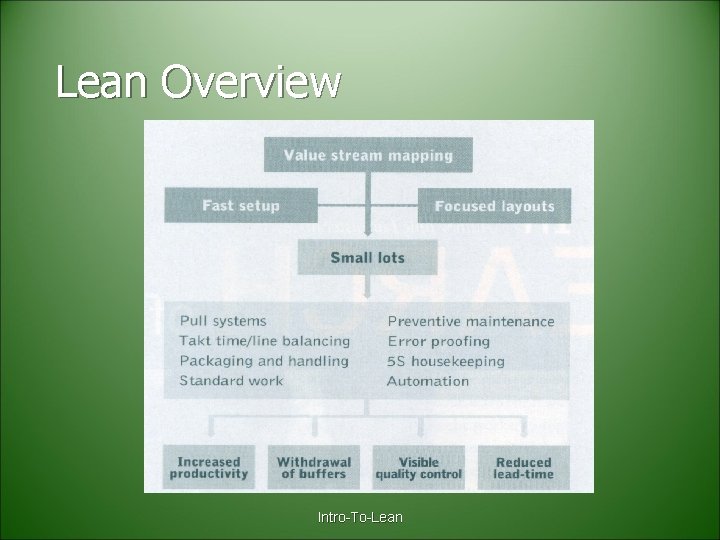 Lean Overview

Value stream mapping

Fast setup

Focused layouts

Small lots

Pull systems
Takt time/line balancing
Packaging and handling
Standard work

Preventive maintenance
Error proofing
5S housekeeping
Automation

Increased productivity

Withdrawal of buffers

Visible quality control

Reduced lead-time

Intro-To-Lean